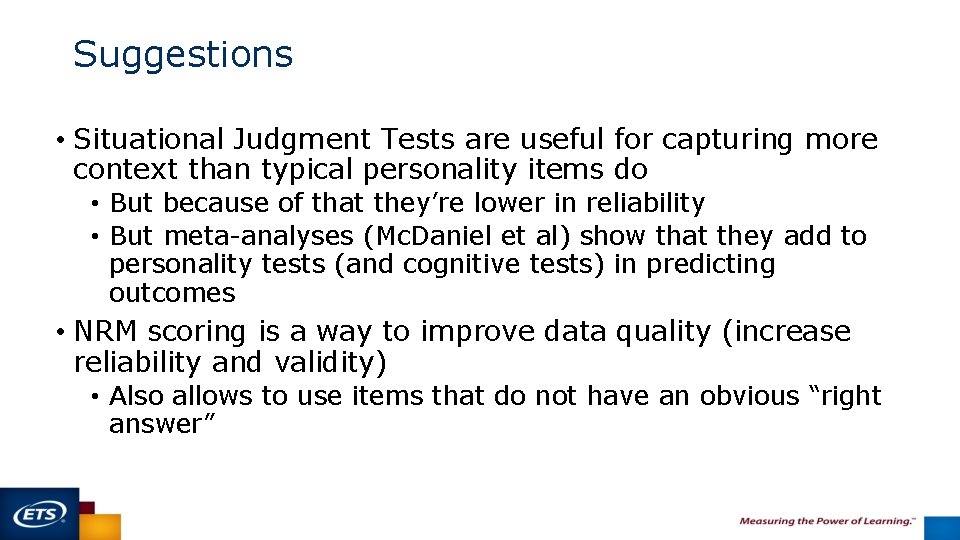 Suggestions

• Situational Judgment Tests are useful for capturing more context than typical personality items do
  • But because of that they're lower in reliability
  • But meta-analyses (McDaniel et al) show that they add to personality tests (and cognitive tests) in predicting outcomes

• NRM scoring is a way to improve data quality (increase reliability and validity)
  • Also allows to use items that do not have an obvious "right answer"

ETS

Measuring the Power of Learning.™